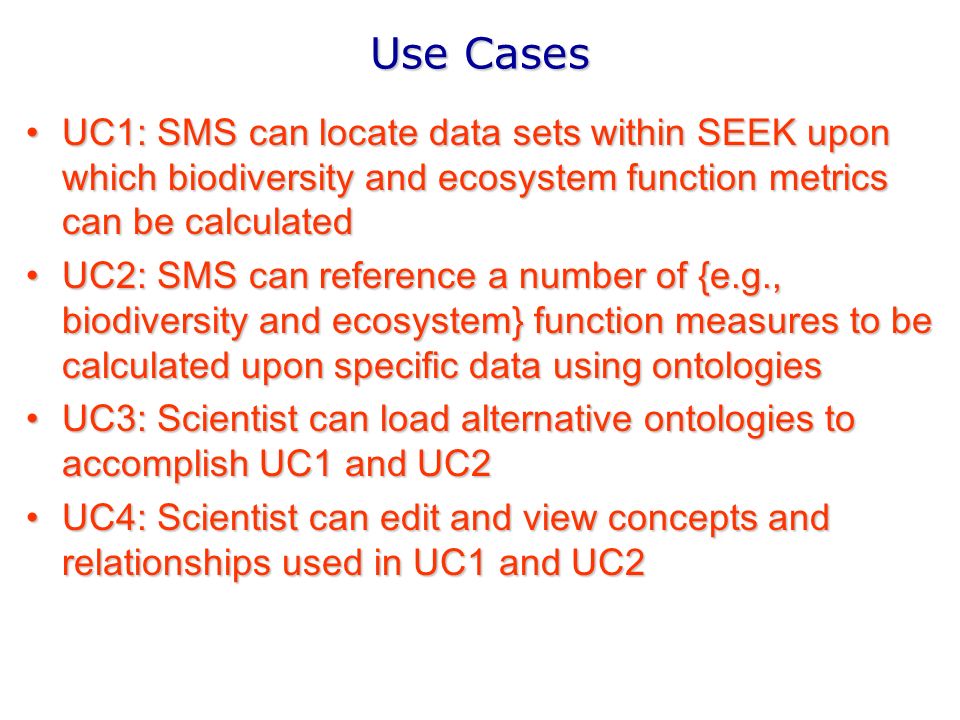 Use Cases

• UC1: SMS can locate data sets within SEEK upon which biodiversity and ecosystem function metrics can be calculated
• UC2: SMS can reference a number of {e.g., biodiversity and ecosystem} function measures to be calculated upon specific data using ontologies
• UC3: Scientist can load alternative ontologies to accomplish UC1 and UC2
• UC4: Scientist can edit and view concepts and relationships used in UC1 and UC2